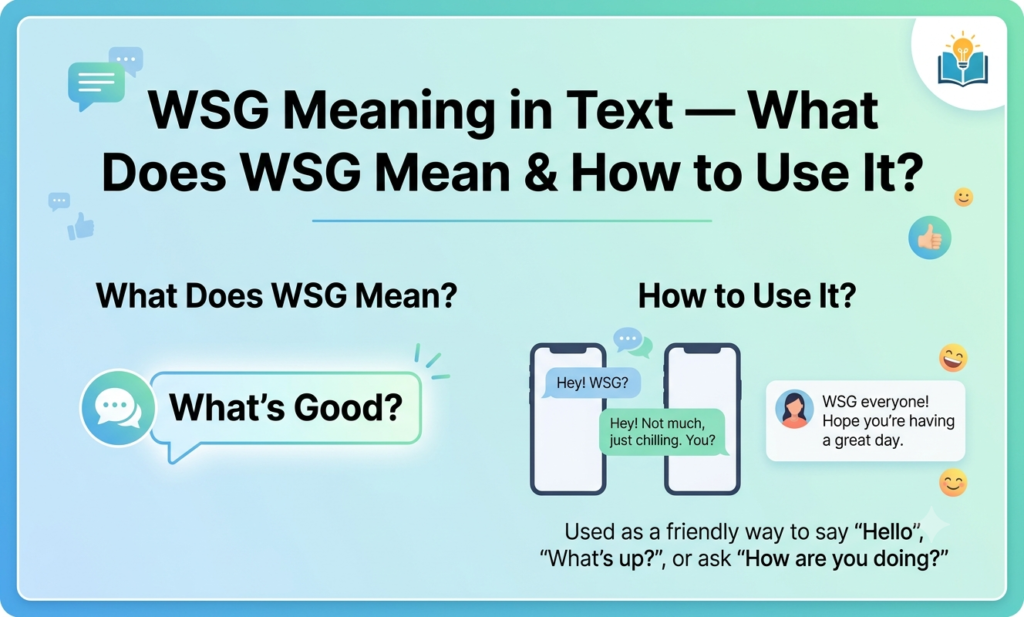 WSG Meaning in Text — What Does WSG Mean & How to Use It?

What Does WSG Mean?

What's Good?

How to Use It?

Hey! WSG?

Hey! Not much, just chilling. You?

WSG everyone! Hope you're having a great day.

Used as a friendly way to say "Hello", "What's up?", or ask "How are you doing?"